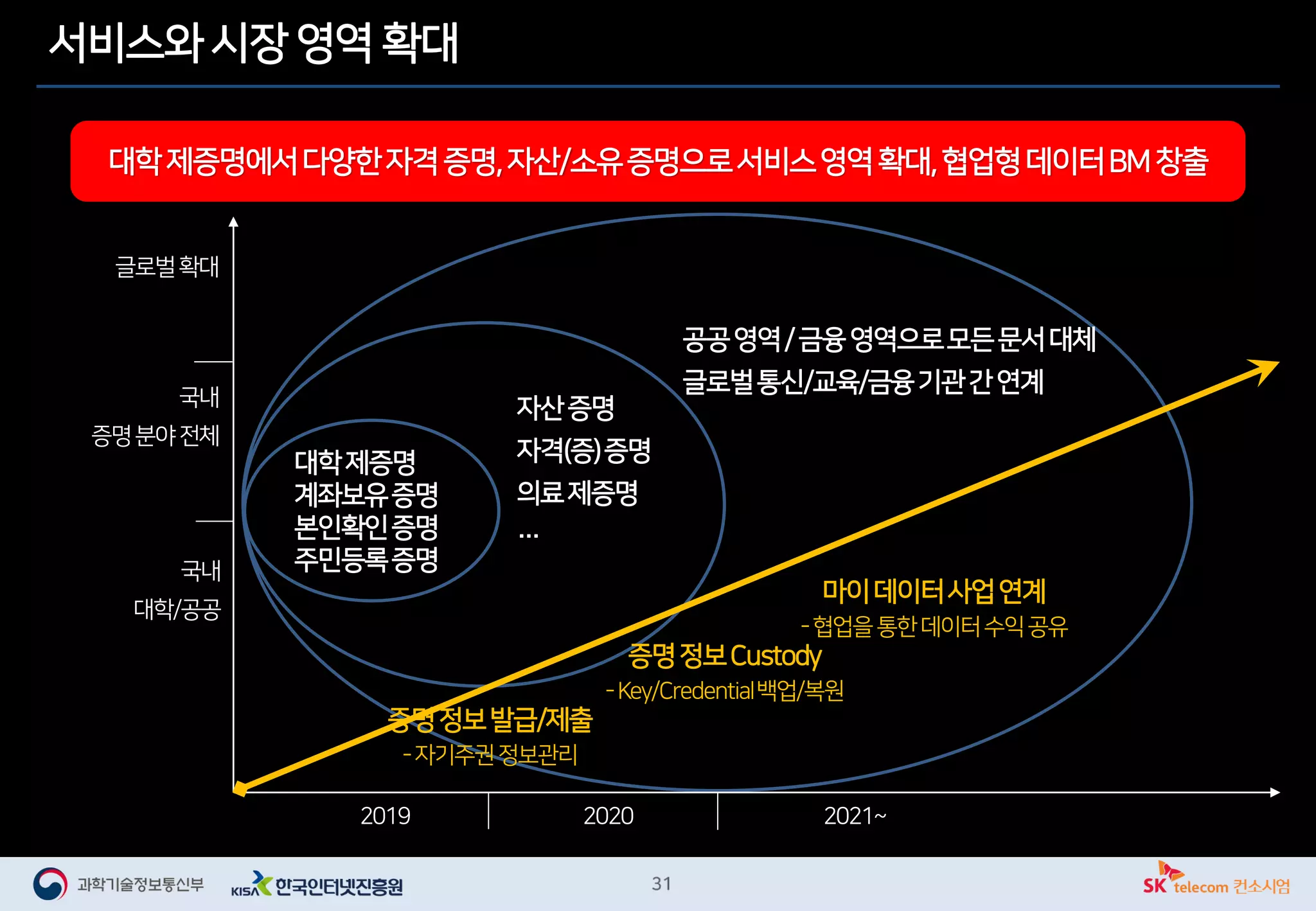 서비스와 시장 영역 확대

대학 제증명에서 다양한 자격 증명, 자산/소유 증명으로 서비스 영역 확대, 협업형 데이터 BM 창출

글로벌 확대

국내
증명 분야 전체

국내
대학/공공

대학 제증명
계좌보유 증명
본인확인 증명
주민등록 증명

자산 증명
자격(증) 증명
의료 제증명
…

공공 영역 / 금융 영역으로 모든 문서 대체
글로벌 통신/교육/금융 기관 간 연계

마이 데이터 사업 연계
- 협업을 통한 데이터 수익 공유

증명 정보 Custody
- Key/Credential 백업/복원

증명 정보 발급/제출
- 자기주권 정보관리

2019
2020
2021~

과학기술정보통신부
KISA 한국인터넷진흥원
31
SK telecom 컨소시엄